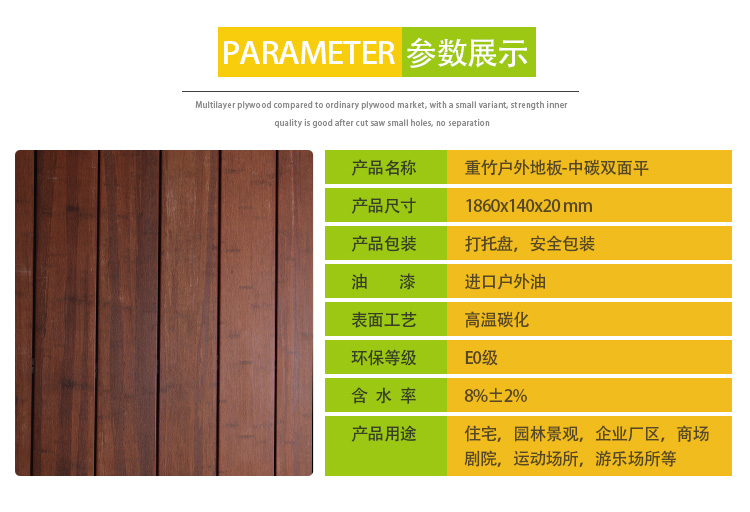 PARAMETER 参数展示

Multilayer plywood compared to ordinary plywood market, with a small variant, strength inner quality is good after cut saw small holes, no separation

| 产品名称 | 重竹户外地板-中碳双面平 |
|---|---|
| 产品尺寸 | 1860x140x20 mm |
| 产品包装 | 打托盘，安全包装 |
| 油　漆 | 进口户外油 |
| 表面工艺 | 高温碳化 |
| 环保等级 | E0级 |
| 含 水 率 | 8%±2% |
| 产品用途 | 住宅，园林景观，企业厂区，商场剧院，运动场所，游乐场所等 |